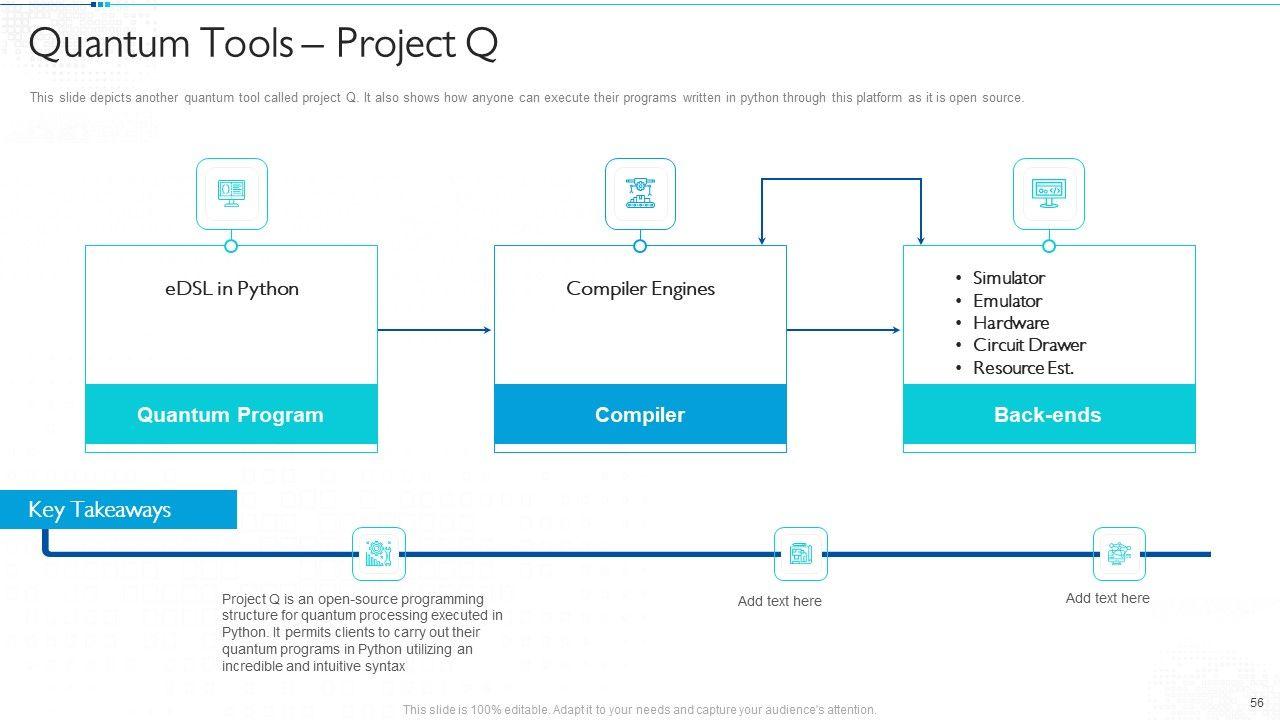 Quantum Tools – Project Q

This slide depicts another quantum tool called project Q. It also shows how anyone can execute their programs written in python through this platform as it is open source.

eDSL in Python

Quantum Program

Compiler Engines

Compiler

• Simulator
• Emulator
• Hardware
• Circuit Drawer
• Resource Est.

Back-ends

Key Takeaways

Project Q is an open-source programming structure for quantum processing executed in Python. It permits clients to carry out their quantum programs in Python utilizing an incredible and intuitive syntax

Add text here

Add text here

This slide is 100% editable. Adapt it to your needs and capture your audience's attention.

56